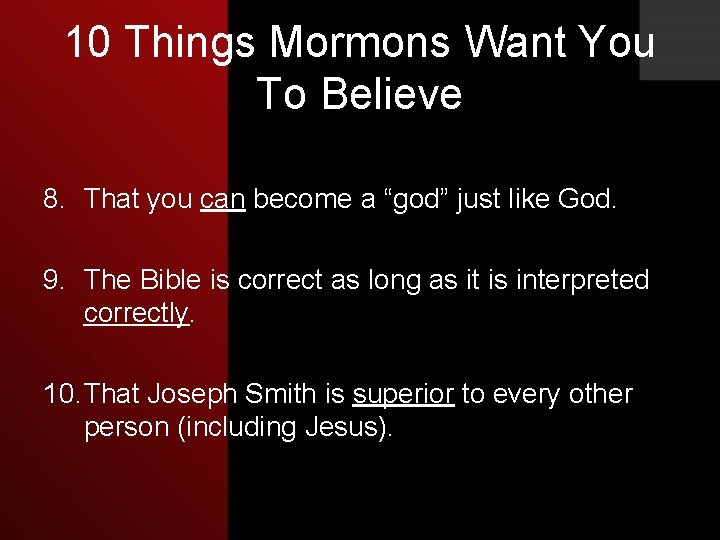 10 Things Mormons Want You To Believe

8. That you can become a “god” just like God.

9. The Bible is correct as long as it is interpreted correctly.

10. That Joseph Smith is superior to every other person (including Jesus).